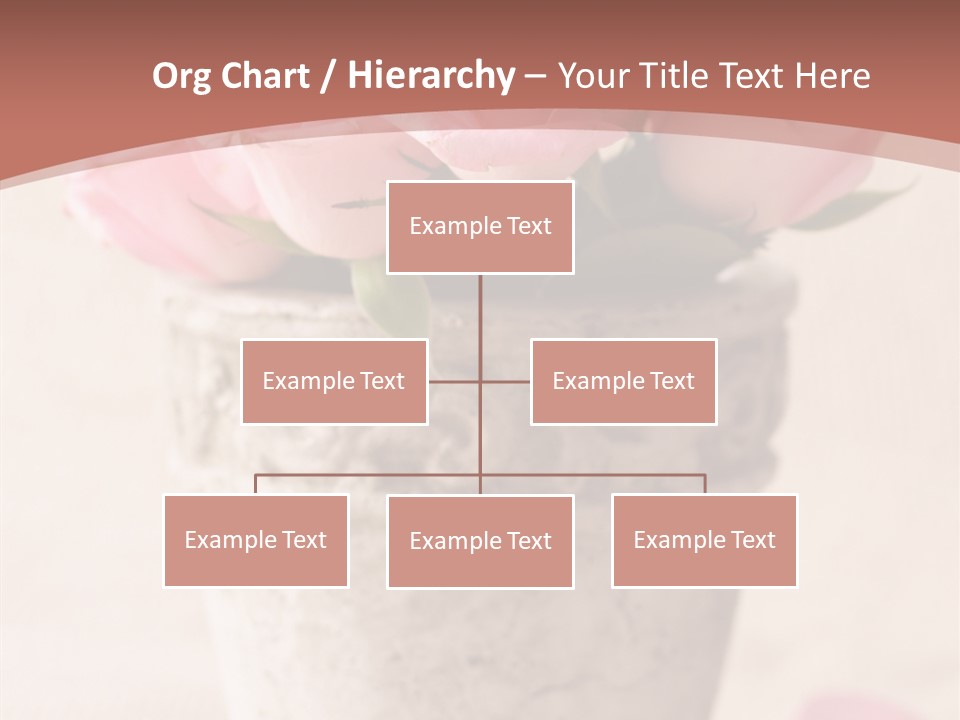 Org Chart / Hierarchy – Your Title Text Here

Example Text

Example Text

Example Text

Example Text

Example Text

Example Text